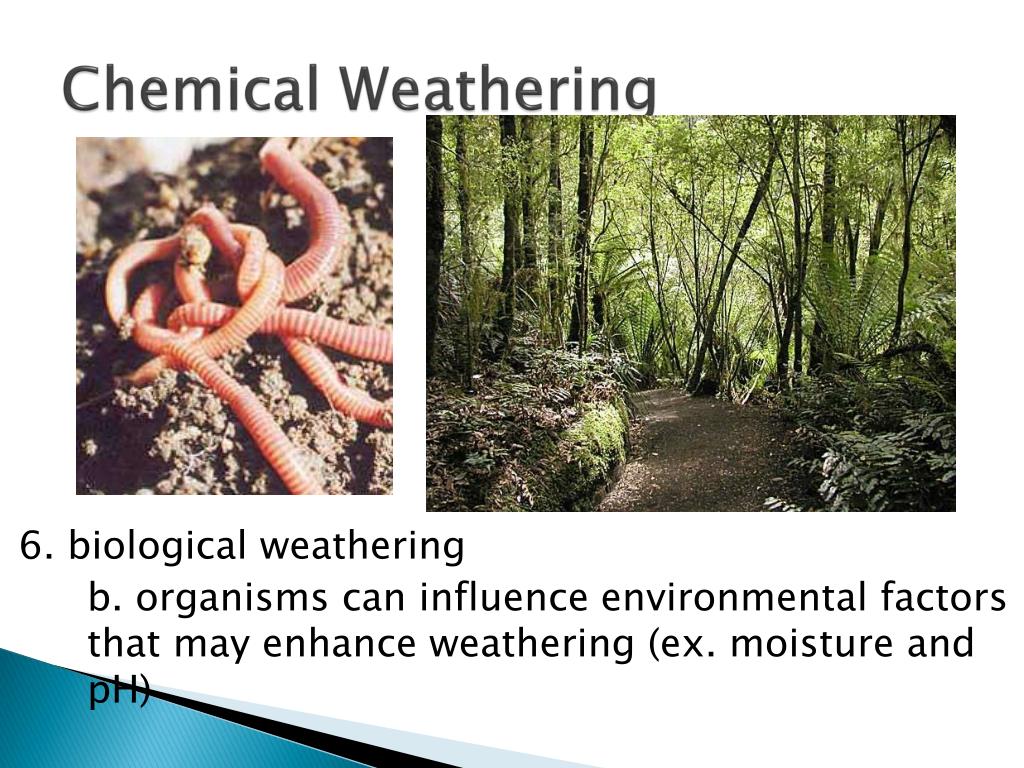 Chemical Weathering

6. biological weathering

b. organisms can influence environmental factors that may enhance weathering (ex. moisture and pH)